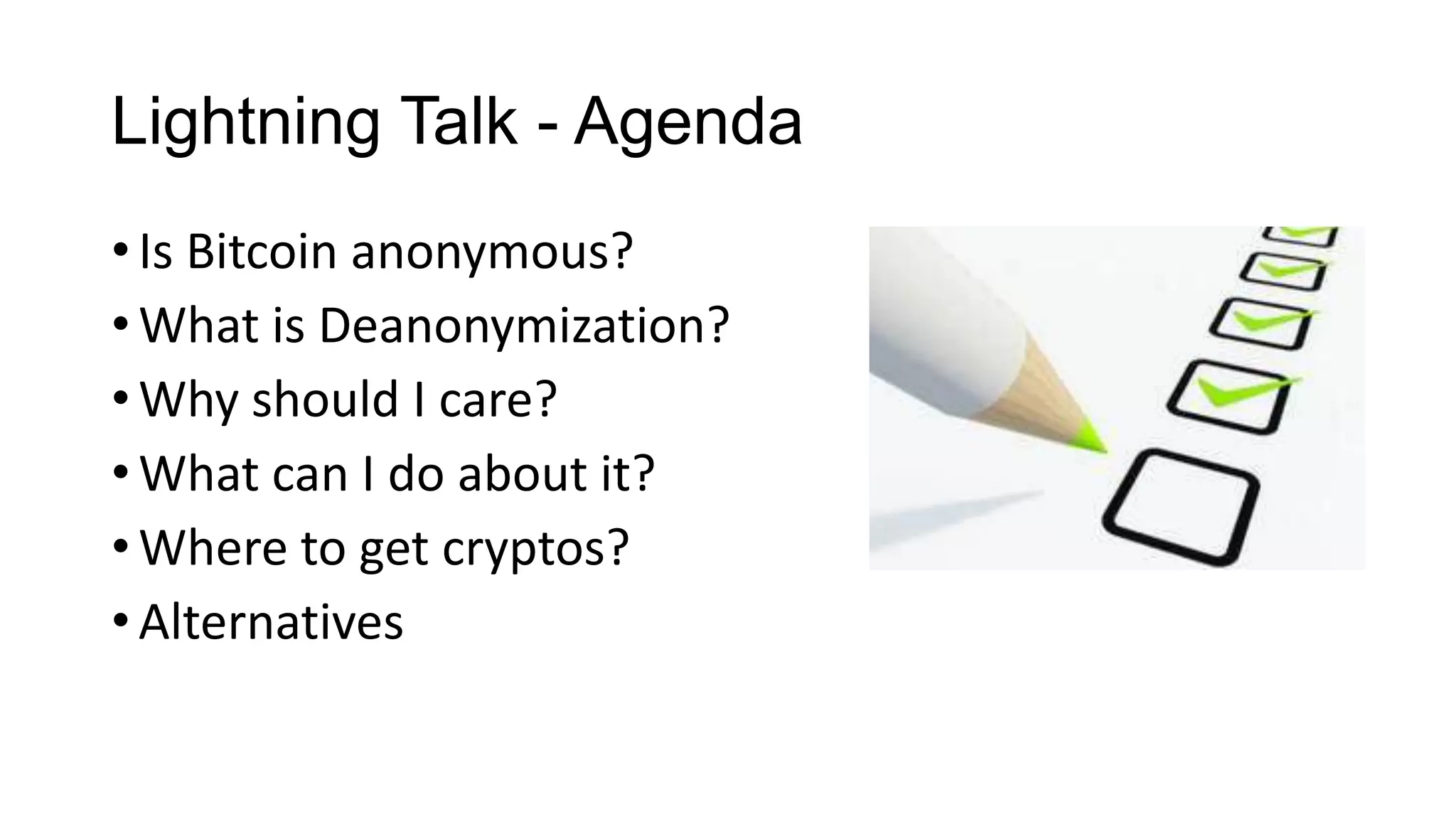 Lightning Talk - Agenda

• Is Bitcoin anonymous?
• What is Deanonymization?
• Why should I care?
• What can I do about it?
• Where to get cryptos?
• Alternatives